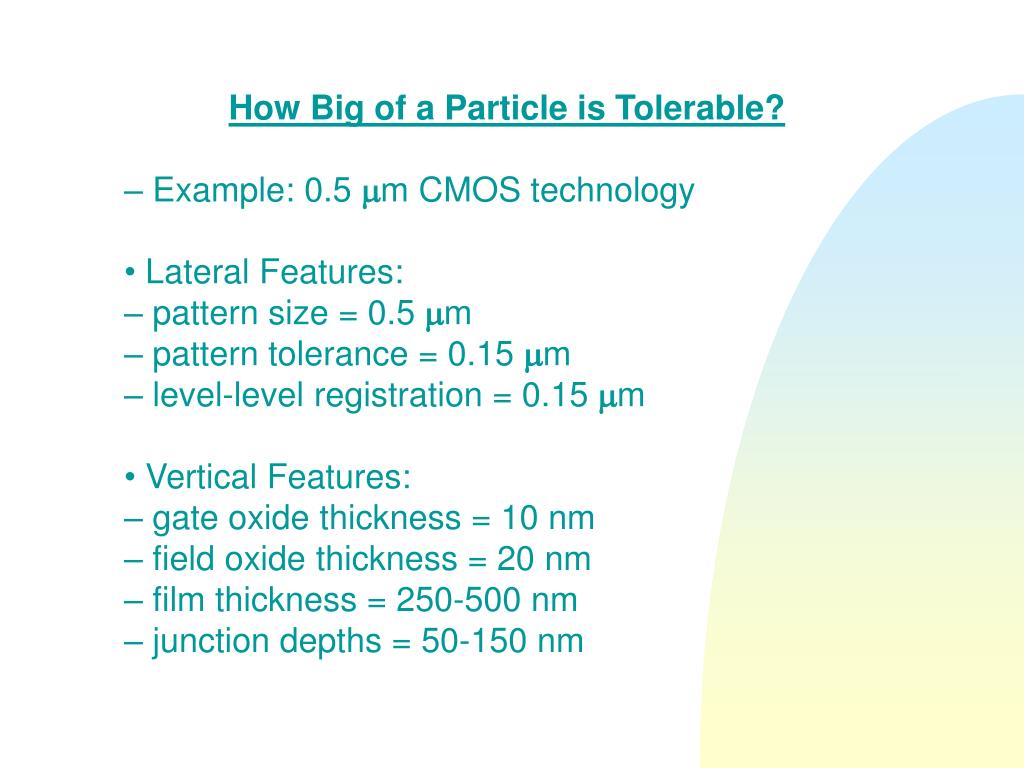 How Big of a Particle is Tolerable?

– Example: 0.5 μm CMOS technology

• Lateral Features:
– pattern size = 0.5 μm
– pattern tolerance = 0.15 μm
– level-level registration = 0.15 μm

• Vertical Features:
– gate oxide thickness = 10 nm
– field oxide thickness = 20 nm
– film thickness = 250-500 nm
– junction depths = 50-150 nm